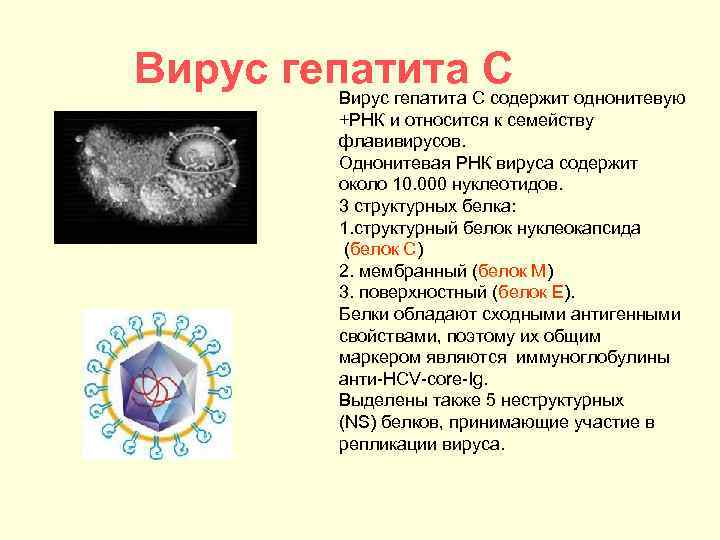 Вирус гепатита С

Вирус гепатита С содержит однонитевую +РНК и относится к семейству флавивирусов.
Однонитевая РНК вируса содержит около 10.000 нуклеотидов.
3 структурных белка:
1.структурный белок нуклеокапсида (белок С)
2. мембранный (белок М)
3. поверхностный (белок Е).
Белки обладают сходными антигенными свойствами, поэтому их общим маркером являются иммуноглобулины анти-HCV-core-Ig.
Выделены также 5 неструктурных (NS) белков, принимающие участие в репликации вируса.